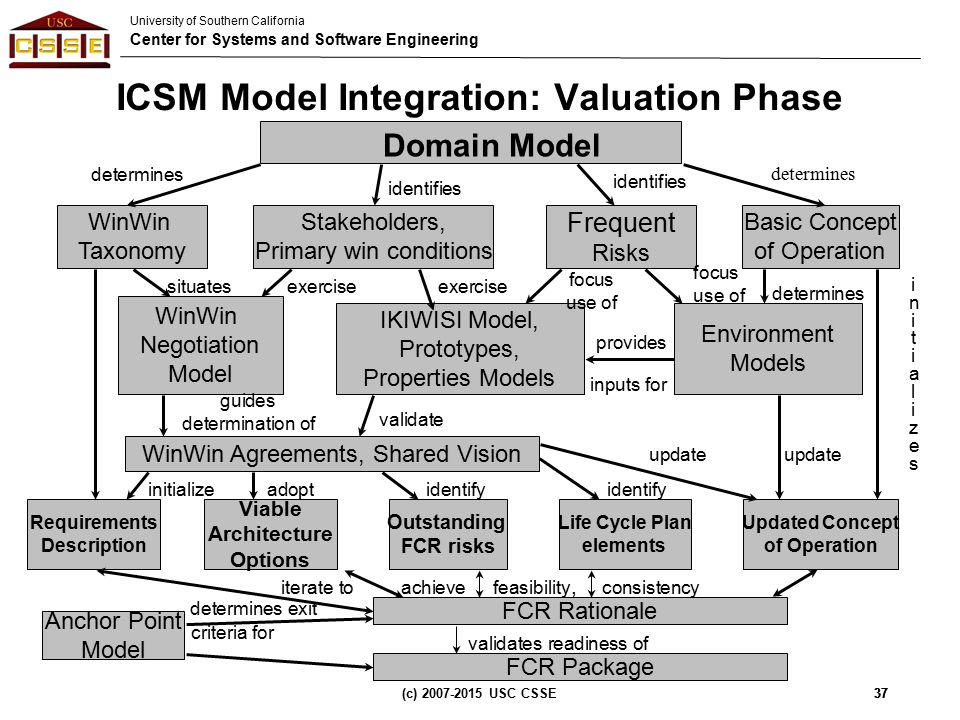 USC
CSSE
University of Southern California
Center for Systems and Software Engineering

ICSM Model Integration: Valuation Phase

Domain Model

determines
identifies
identifies
determines

WinWin Taxonomy
Stakeholders, Primary win conditions
Frequent Risks
Basic Concept of Operation

situates
exercise
exercise
focus use of
focus use of
determines
initializes

WinWin Negotiation Model
IKIWISI Model, Prototypes, Properties Models
provides
inputs for
Environment Models

guides determination of
validate

WinWin Agreements, Shared Vision
update
update

initialize
adopt
identify
identify

Requirements Description
Viable Architecture Options
Outstanding FCR risks
Life Cycle Plan elements
Updated Concept of Operation

iterate to
achieve
feasibility,
consistency

Anchor Point Model
determines exit criteria for
FCR Rationale
validates readiness of
FCR Package

(c) 2007-2015 USC CSSE
37